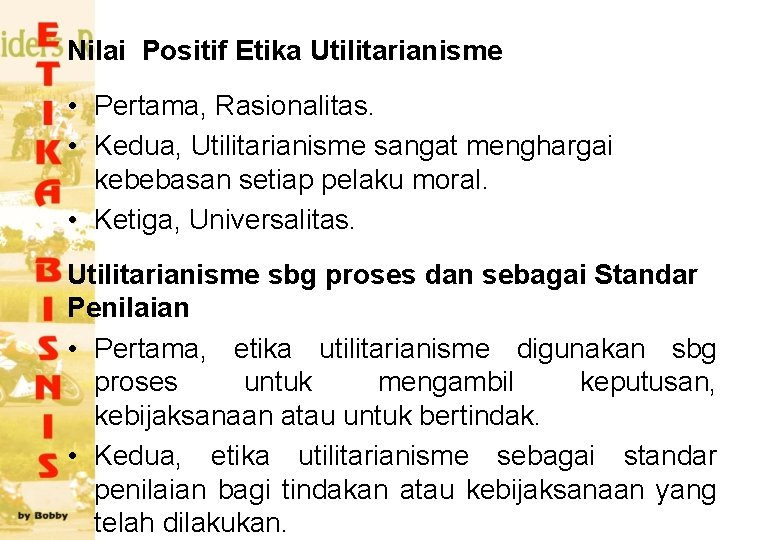 ETIKA BISNIS

by Bobby

Nilai Positif Etika Utilitarianisme

• Pertama, Rasionalitas.
• Kedua, Utilitarianisme sangat menghargai kebebasan setiap pelaku moral.
• Ketiga, Universalitas.

Utilitarianisme sbg proses dan sebagai Standar Penilaian

• Pertama, etika utilitarianisme digunakan sbg proses untuk mengambil keputusan, kebijaksanaan atau untuk bertindak.
• Kedua, etika utilitarianisme sebagai standar penilaian bagi tindakan atau kebijaksanaan yang telah dilakukan.